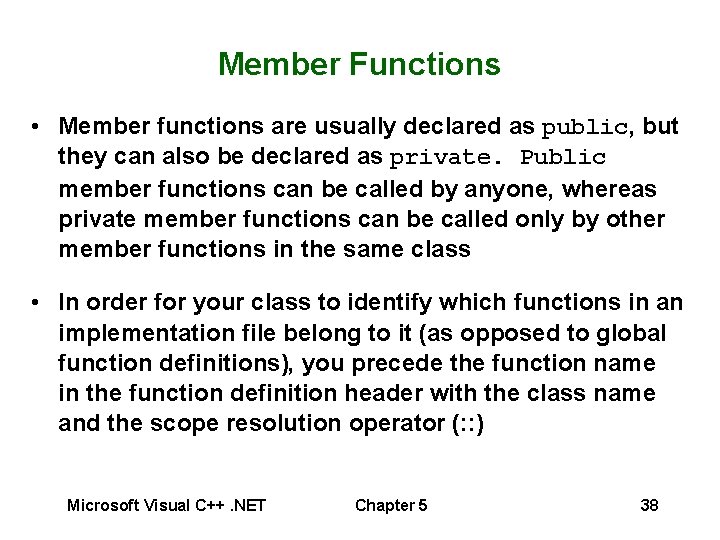 Member Functions

• Member functions are usually declared as public, but they can also be declared as private. Public member functions can be called by anyone, whereas private member functions can be called only by other member functions in the same class

• In order for your class to identify which functions in an implementation file belong to it (as opposed to global function definitions), you precede the function name in the function definition header with the class name and the scope resolution operator (::)

Microsoft Visual C++ .NET Chapter 5 38